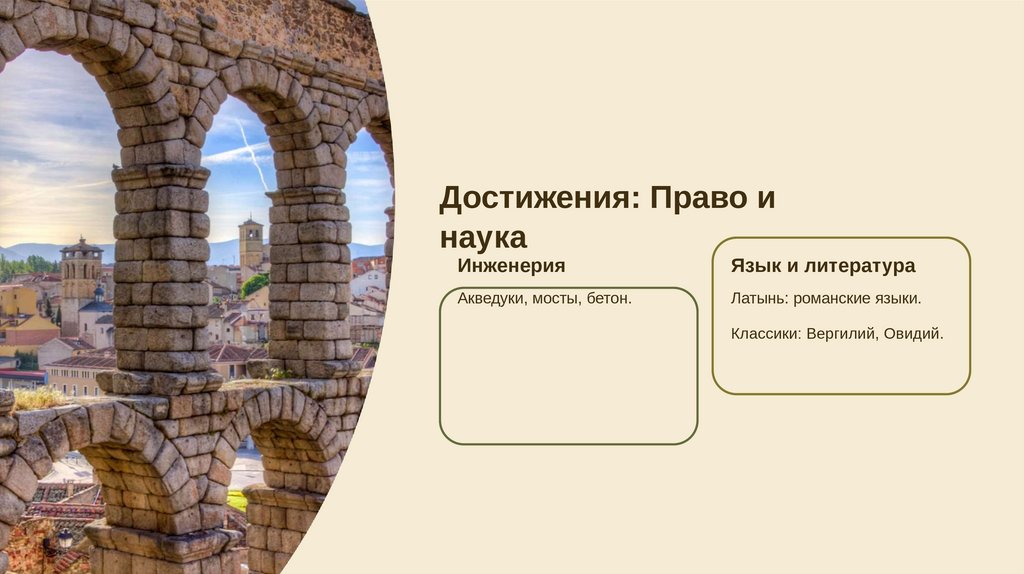 Достижения: Право и наука

Инженерия

Акведуки, мосты, бетон.

Язык и литература

Латынь: романские языки.

Классики: Вергилий, Овидий.